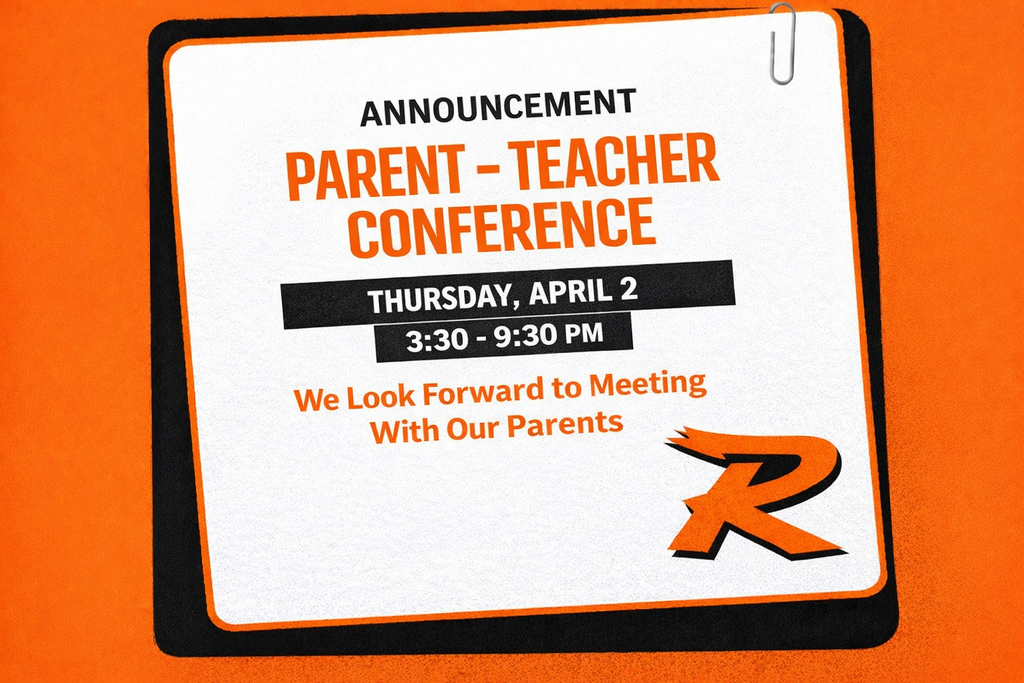 ANNOUNCEMENT

PARENT - TEACHER CONFERENCE

THURSDAY, APRIL 2

3:30 - 9:30 PM

We Look Forward to Meeting With Our Parents

R